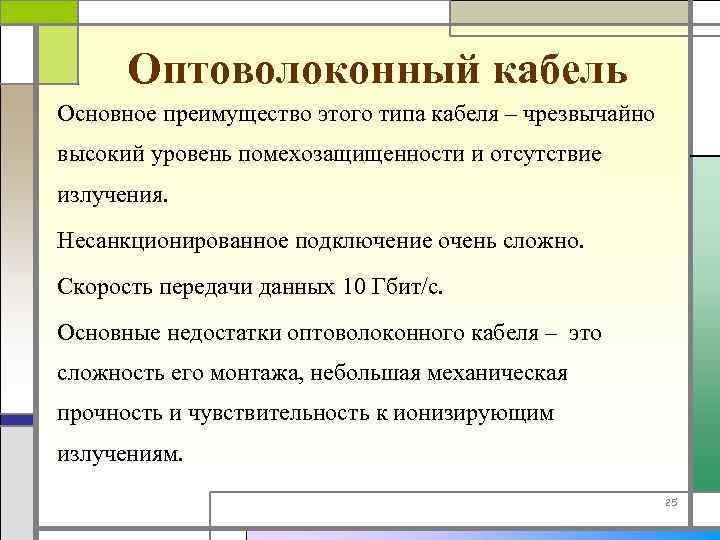 Оптоволоконный кабель

Основное преимущество этого типа кабеля – чрезвычайно высокий уровень помехозащищенности и отсутствие излучения.

Несанкционированное подключение очень сложно.

Скорость передачи данных 10 Гбит/с.

Основные недостатки оптоволоконного кабеля – это сложность его монтажа, небольшая механическая прочность и чувствительность к ионизирующим излучениям.

25